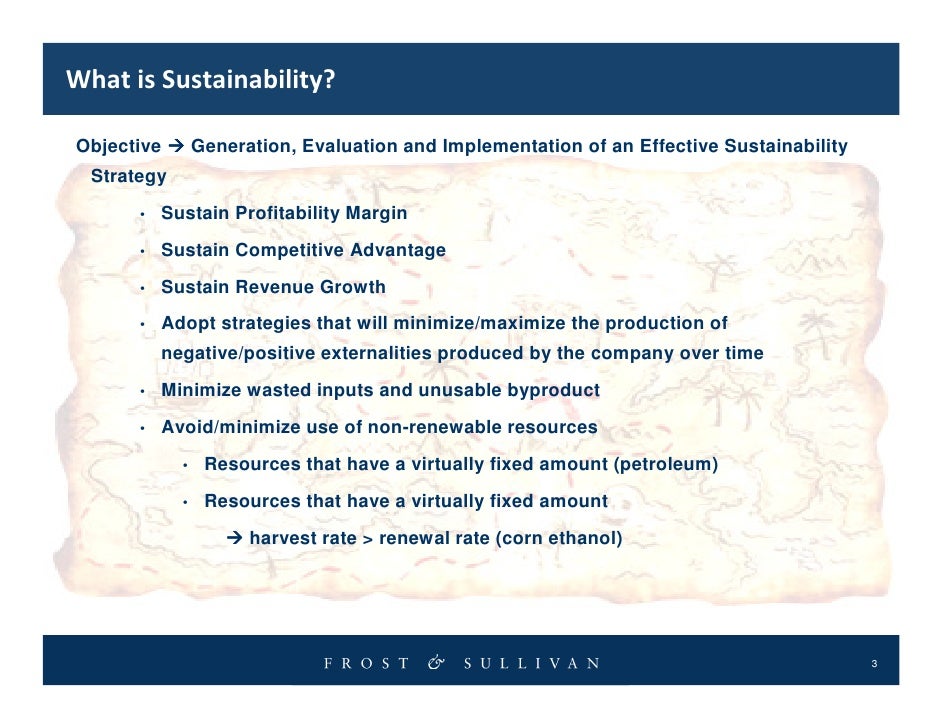 What is Sustainability?

Objective → Generation, Evaluation and Implementation of an Effective Sustainability Strategy

• Sustain Profitability Margin
• Sustain Competitive Advantage
• Sustain Revenue Growth
• Adopt strategies that will minimize/maximize the production of negative/positive externalities produced by the company over time
• Minimize wasted inputs and unusable byproduct
• Avoid/minimize use of non-renewable resources
  • Resources that have a virtually fixed amount (petroleum)
  • Resources that have a virtually fixed amount
    → harvest rate > renewal rate (corn ethanol)

FROST & SULLIVAN

3